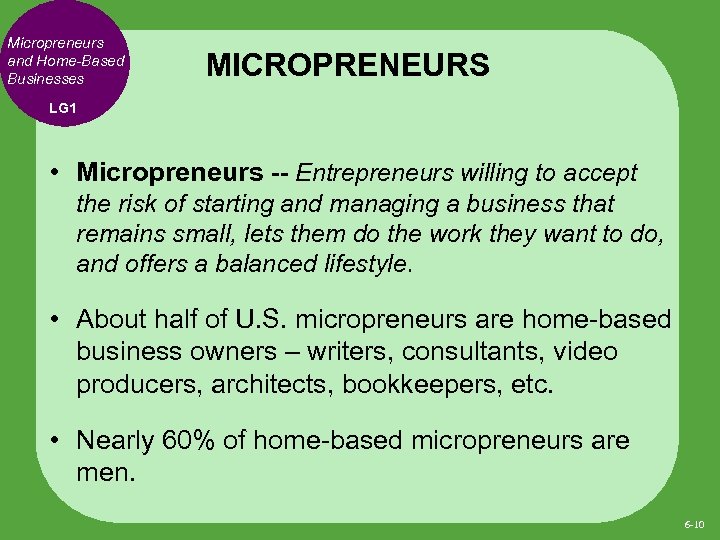 Micropreneurs and Home-Based Businesses

LG1

MICROPRENEURS

• Micropreneurs -- Entrepreneurs willing to accept the risk of starting and managing a business that remains small, lets them do the work they want to do, and offers a balanced lifestyle.

• About half of U.S. micropreneurs are home-based business owners – writers, consultants, video producers, architects, bookkeepers, etc.

• Nearly 60% of home-based micropreneurs are men.

6-10